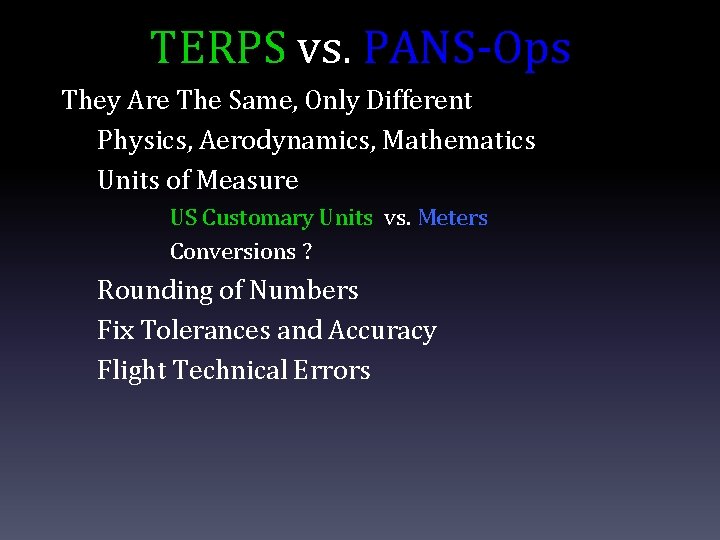 TERPS vs. PANS-Ops

They Are The Same, Only Different

Physics, Aerodynamics, Mathematics

Units of Measure

US Customary Units vs. Meters

Conversions ?

Rounding of Numbers

Fix Tolerances and Accuracy

Flight Technical Errors